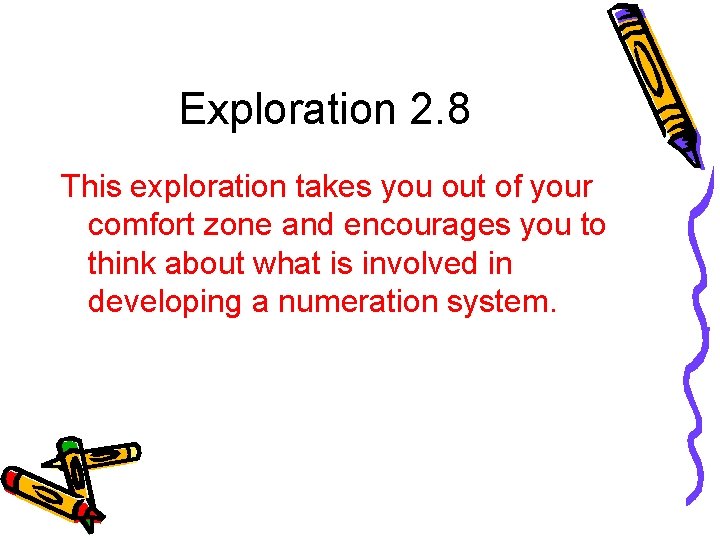 Exploration 2.8

This exploration takes you out of your comfort zone and encourages you to think about what is involved in developing a numeration system.